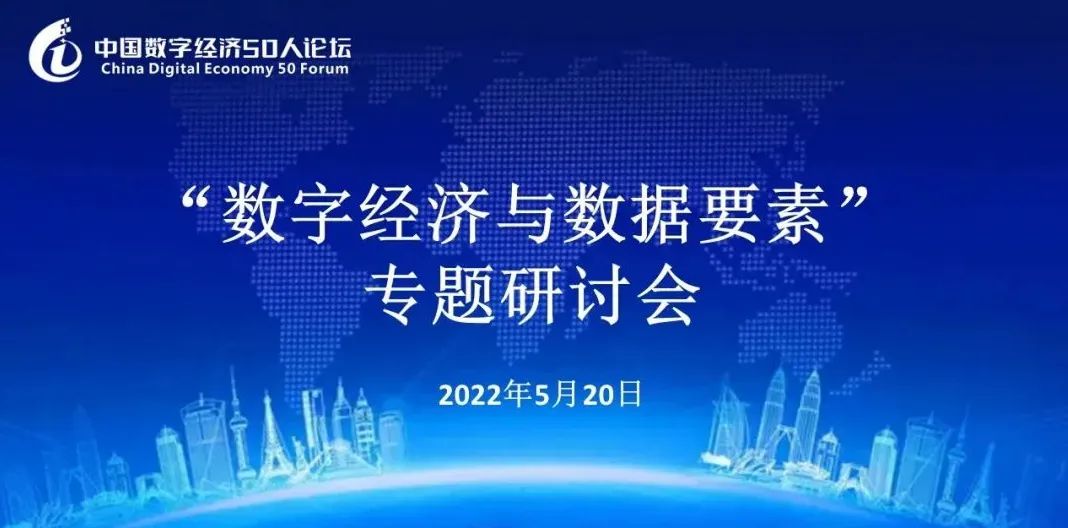 中国数字经济50人论坛
China Digital Economy 50 Forum

“数字经济与数据要素”
专题研讨会

2022年5月20日